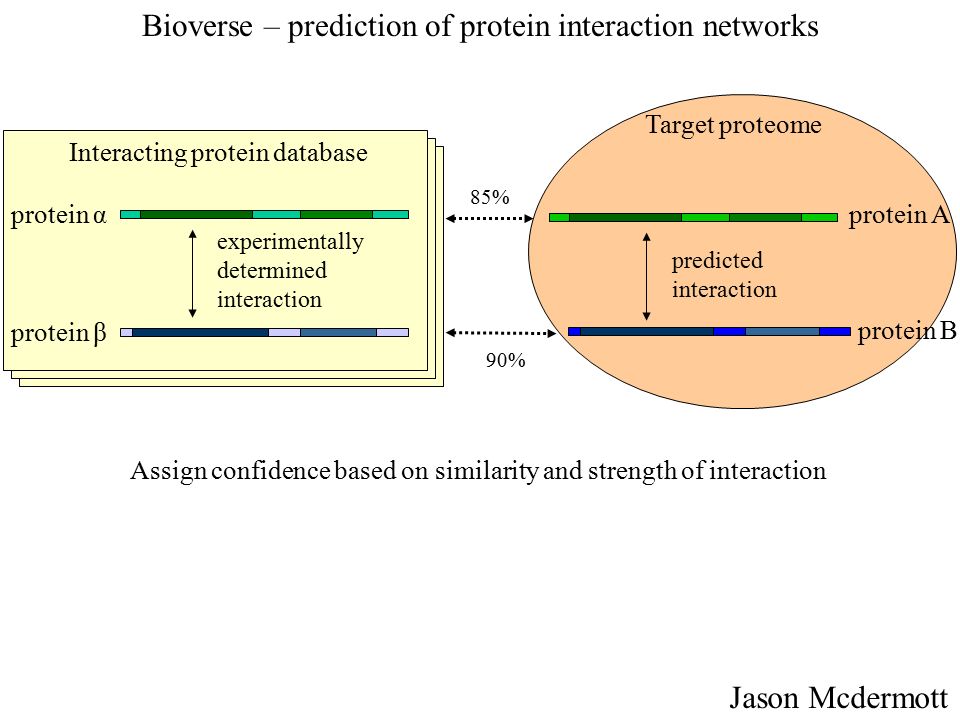 Bioverse – prediction of protein interaction networks

Interacting protein database

protein α

experimentally determined interaction

protein β

85%

90%

Target proteome

protein A

predicted interaction

protein B

Assign confidence based on similarity and strength of interaction

Jason Mcdermott